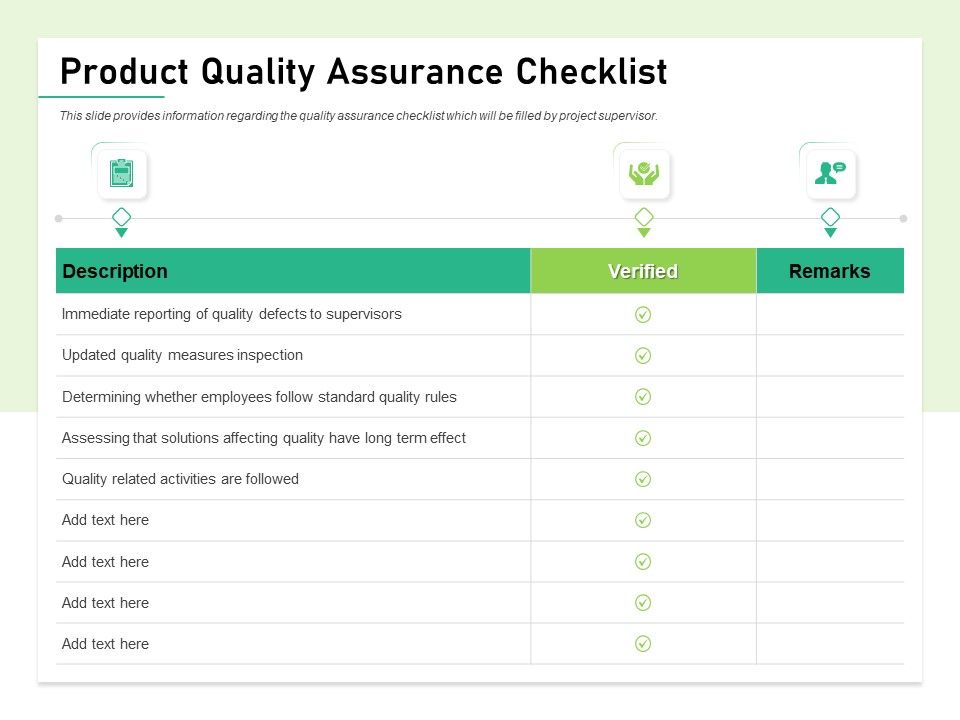 Product Quality Assurance Checklist

This slide provides information regarding the quality assurance checklist which will be filled by project supervisor.

| Description | Verified | Remarks |
|---|---|---|
| Immediate reporting of quality defects to supervisors | ✓ | |
| Updated quality measures inspection | ✓ | |
| Determining whether employees follow standard quality rules | ✓ | |
| Assessing that solutions affecting quality have long term effect | ✓ | |
| Quality related activities are followed | ✓ | |
| Add text here | ✓ | |
| Add text here | ✓ | |
| Add text here | ✓ | |
| Add text here | ✓ | |